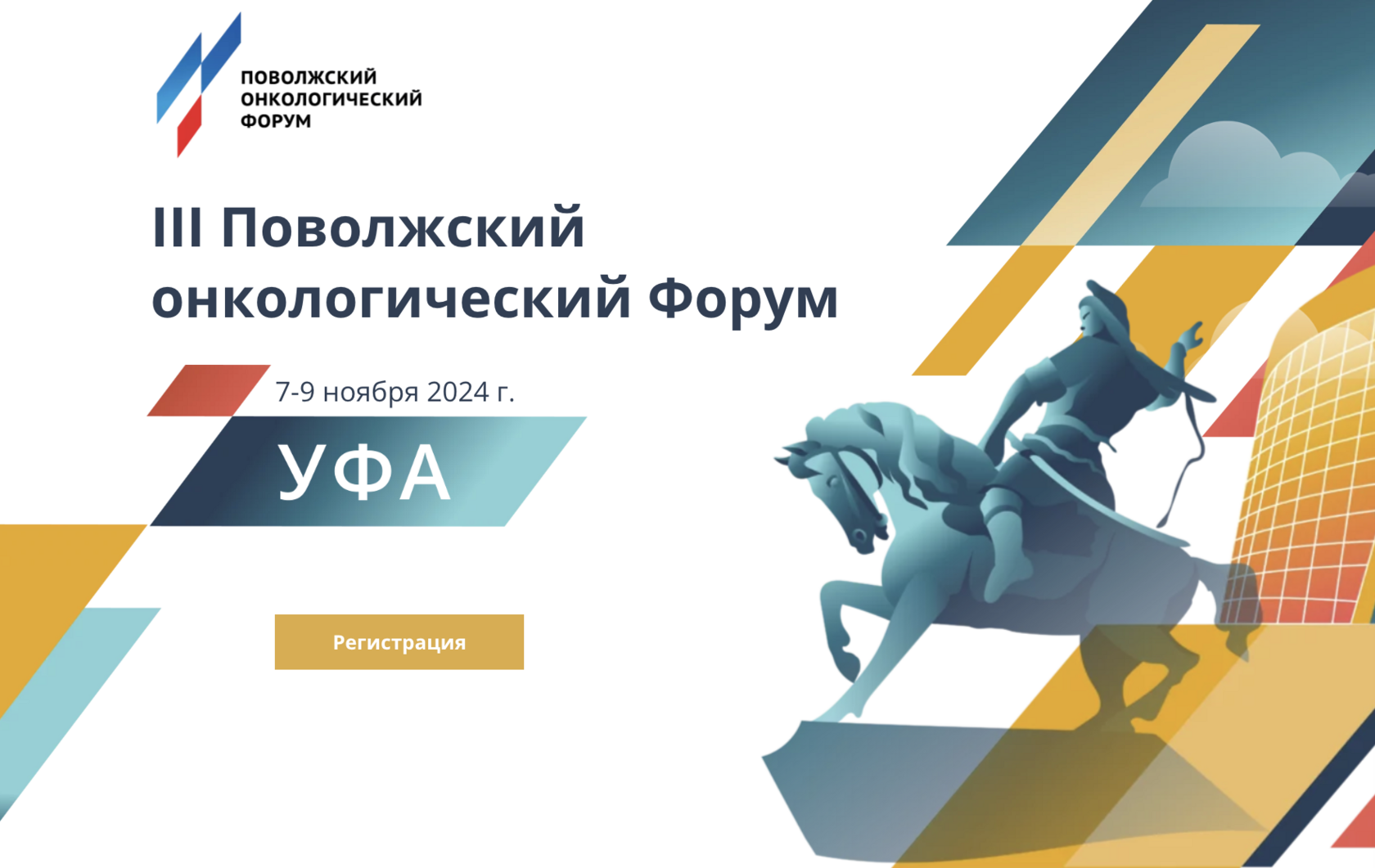 ПОВОЛЖСКИЙ ОНКОЛОГИЧЕСКИЙ ФОРУМ

III Поволжский онкологический Форум

7-9 ноября 2024 г.

УФА

Регистрация